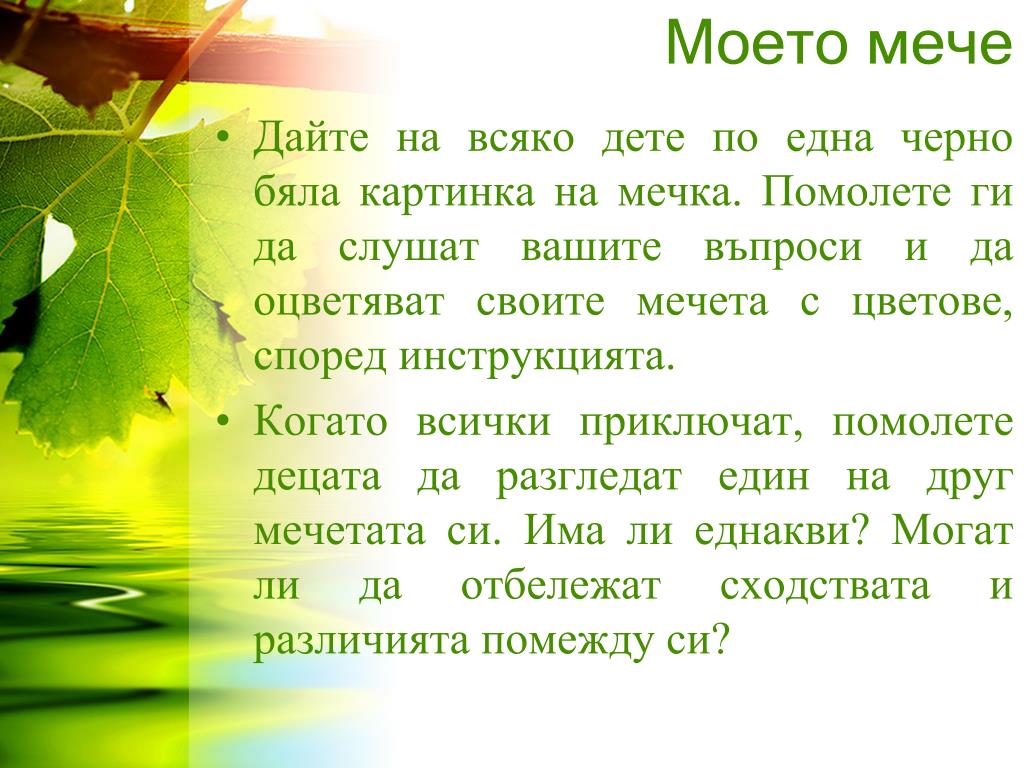 Моето мече

• Дайте на всяко дете по една черно бяла картинка на мечка. Помолете ги да слушат вашите въпроси и да оцветяват своите мечета с цветове, според инструкцията.

• Когато всички приключат, помолете децата да разгледат един на друг мечетата си. Има ли еднакви? Могат ли да отбележат сходствата и различията помежду си?